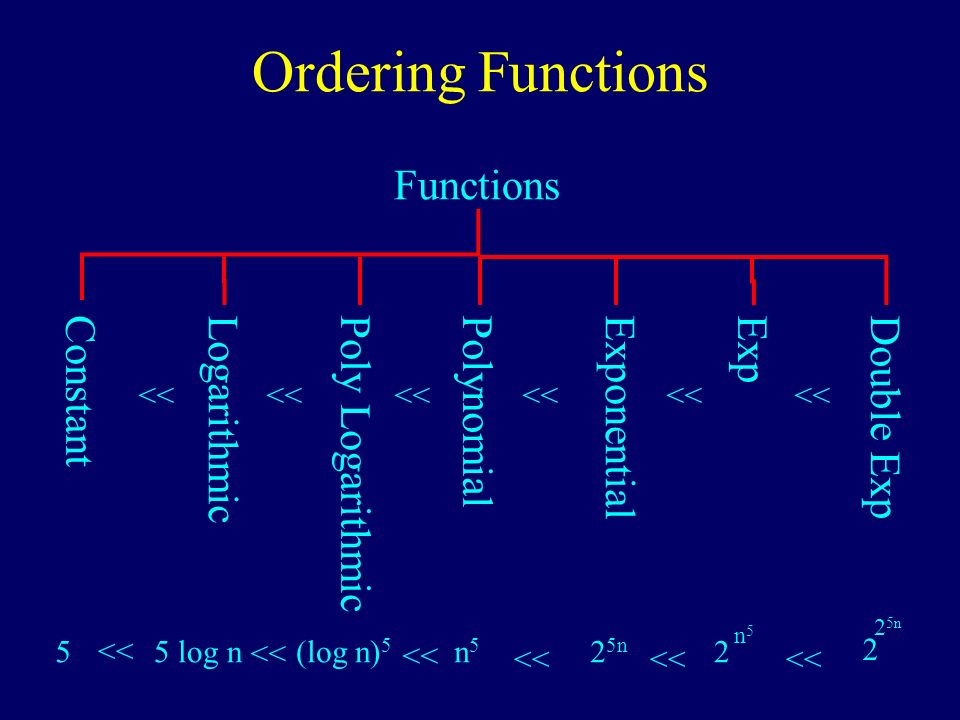 Ordering Functions

Functions

Constant << Logarithmic << Poly Logarithmic << Polynomial << Exponential << Exp << Double Exp

$5$ << $5 \log n$ << $(\log n)^5$ << $n^5$ << $2^{5n}$ << $2^{n^5}$ << $2^{2^{5n}}$